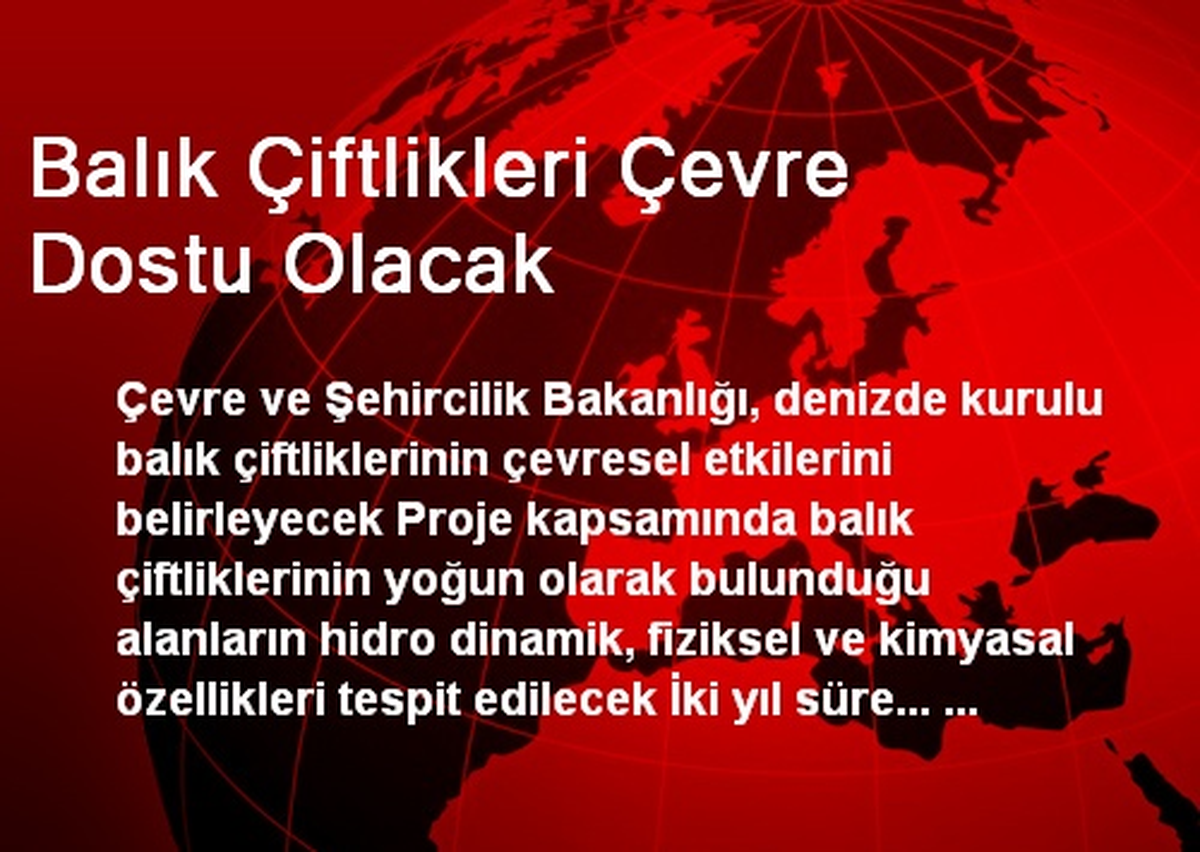 Balık Çiftlikleri Çevre Dostu Olacak

Çevre ve Şehircilik Bakanlığı, denizde kurulu balık çiftliklerinin çevresel etkilerini belirleyecek Proje kapsamında balık çiftliklerinin yoğun olarak bulunduğu alanların hidro dinamik, fiziksel ve kimyasal özellikleri tespit edilecek İki yıl süre... ...